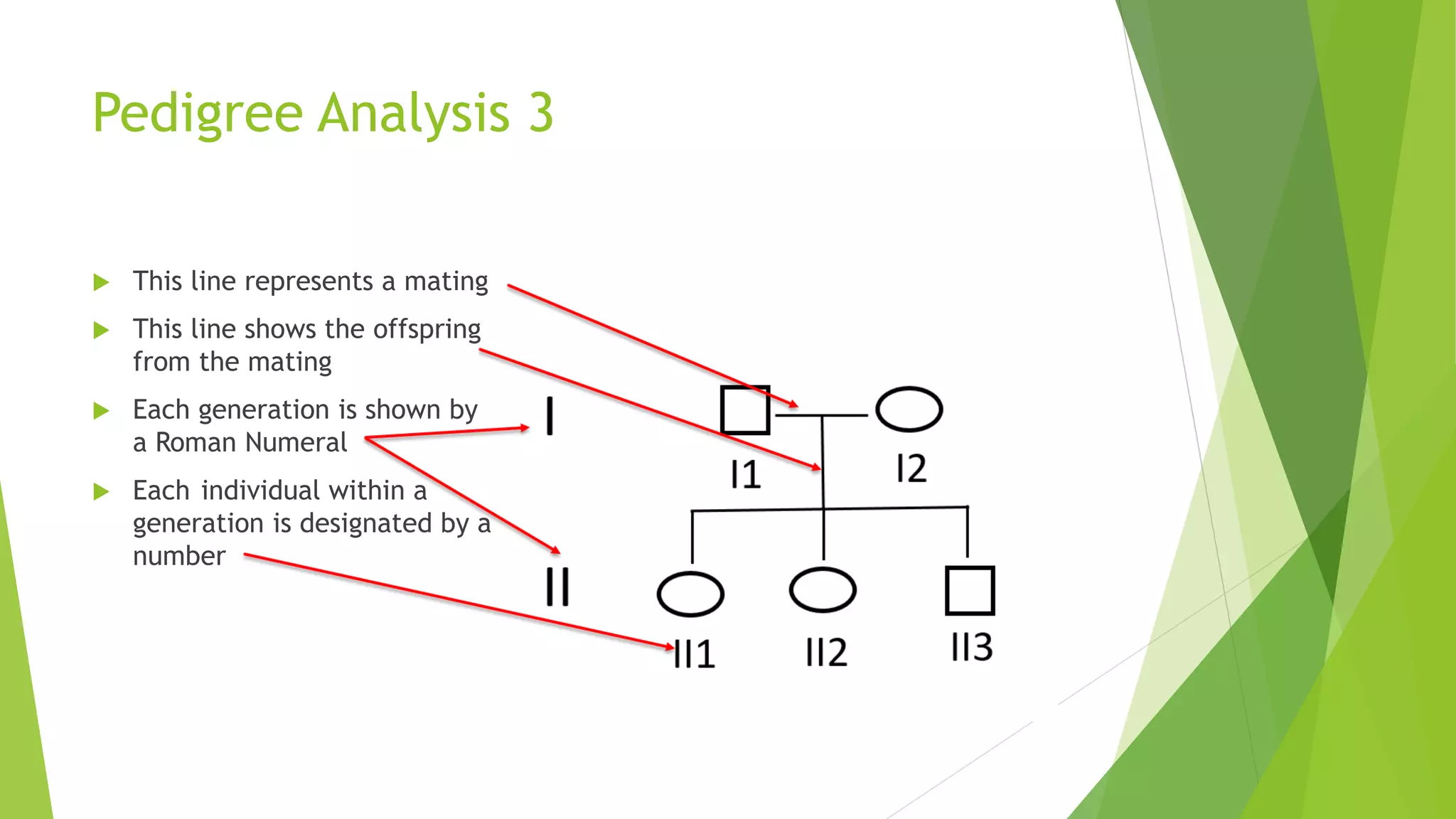 Pedigree Analysis 3

This line represents a mating

This line shows the offspring from the mating

Each generation is shown by a Roman Numeral

Each individual within a generation is designated by a number

I

I1

I2

II

II1

II2

II3